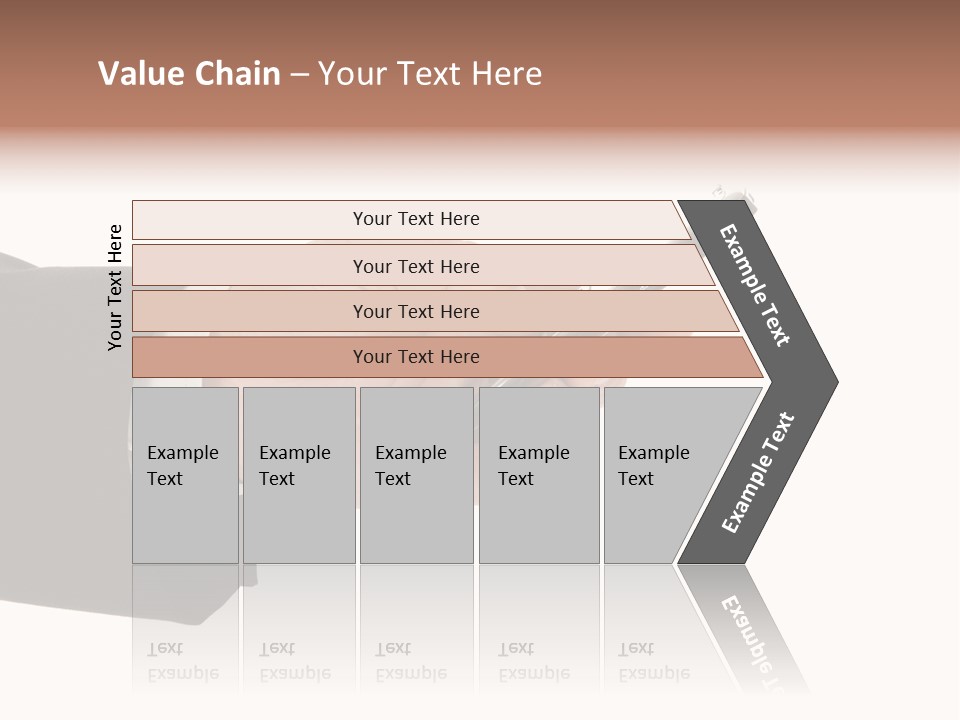 Value Chain – Your Text Here

Your Text Here

Your Text Here

Your Text Here

Your Text Here

Your Text Here

Example Text

Example Text

Example Text

Example Text

Example Text

Example Text

Example Text